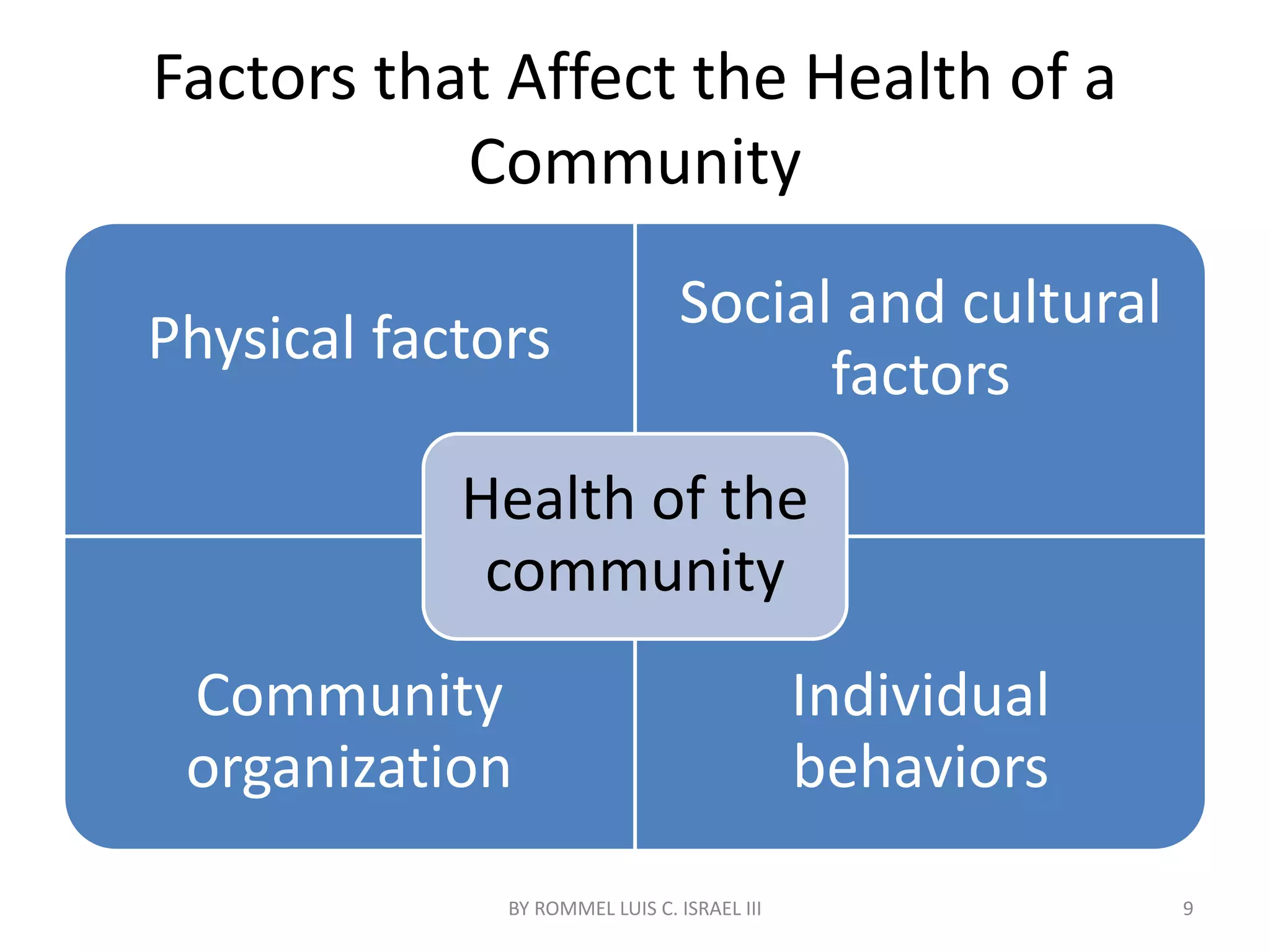 Factors that Affect the Health of a Community

Physical factors

Social and cultural factors

Health of the community

Community organization

Individual behaviors

BY ROMMEL LUIS C. ISRAEL III

9